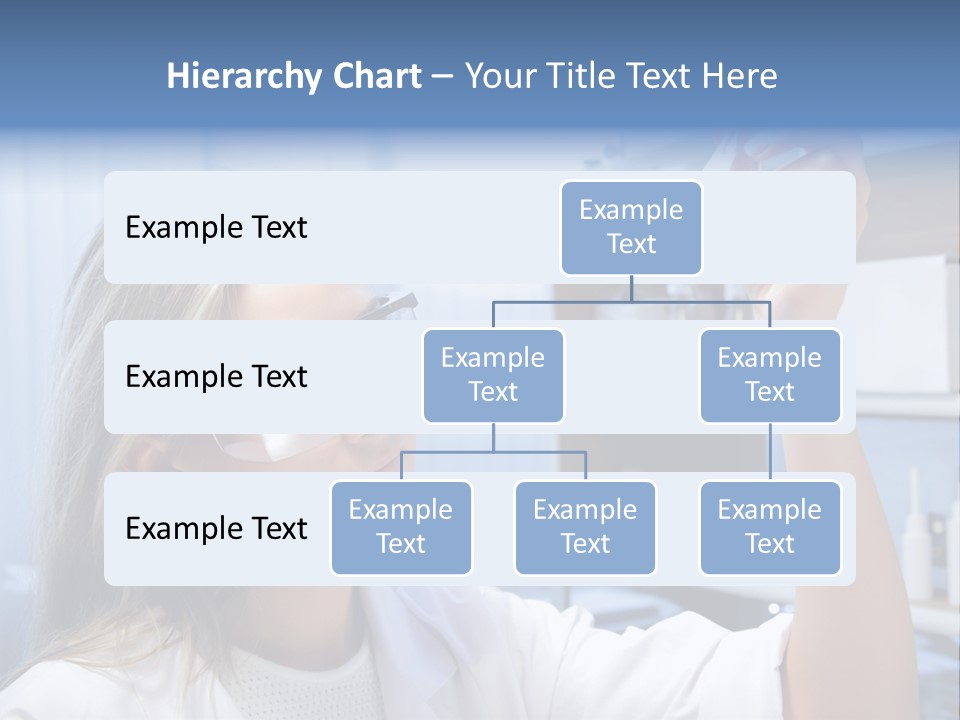 Hierarchy Chart – Your Title Text Here

Example Text

Example Text

Example Text

Example Text

Example Text

Example Text

Example Text

Example Text

Example Text